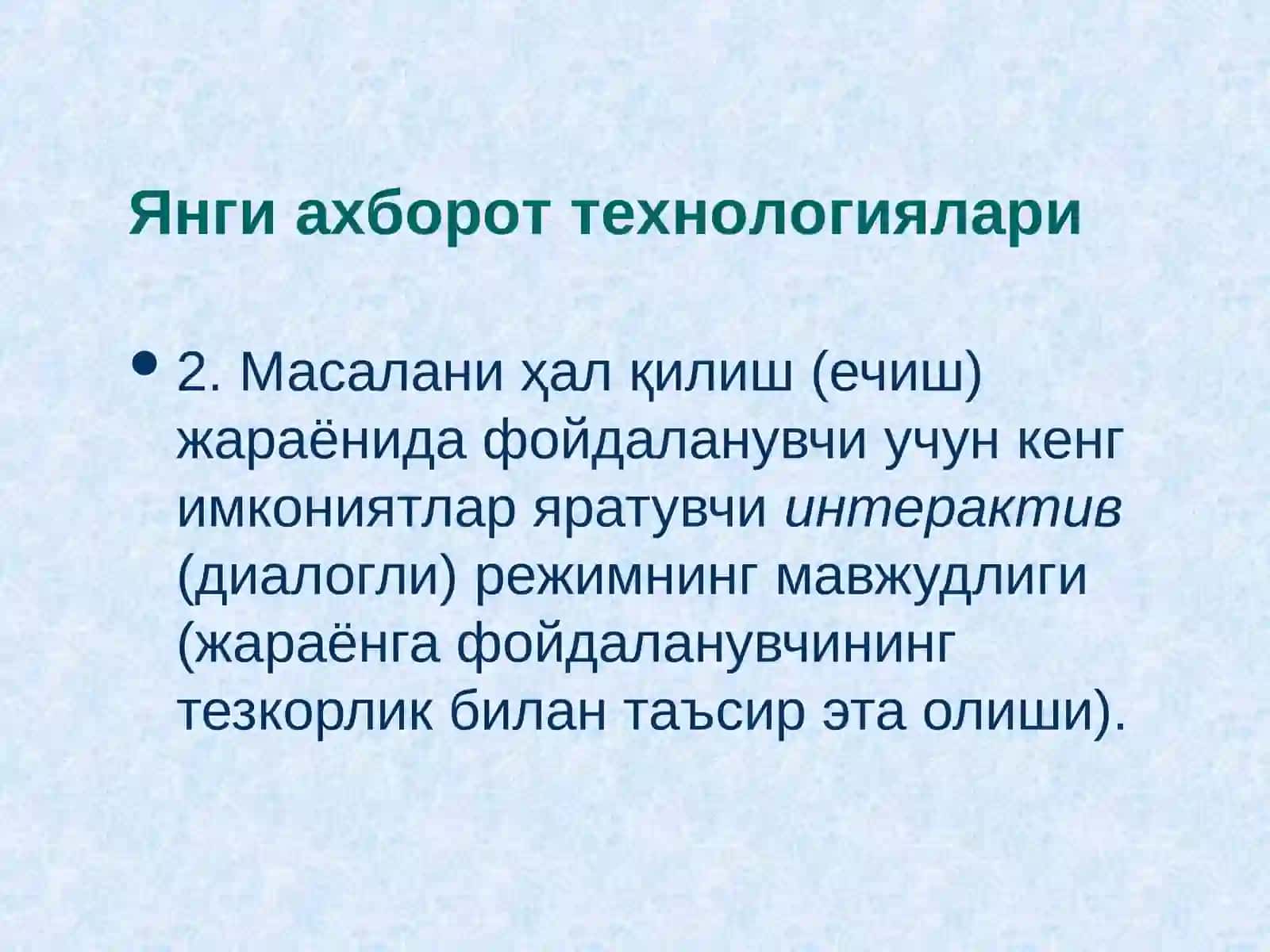 Янги ахборот технологиялари

• 2. Масалани ҳал қилиш (ечиш) жараёнида фойдаланувчи учун кенг имкониятлар яратувчи интерактив (диалогли) режимнинг мавжудлиги (жараёнга фойдаланувчининг тезкорлик билан таъсир эта олиши).